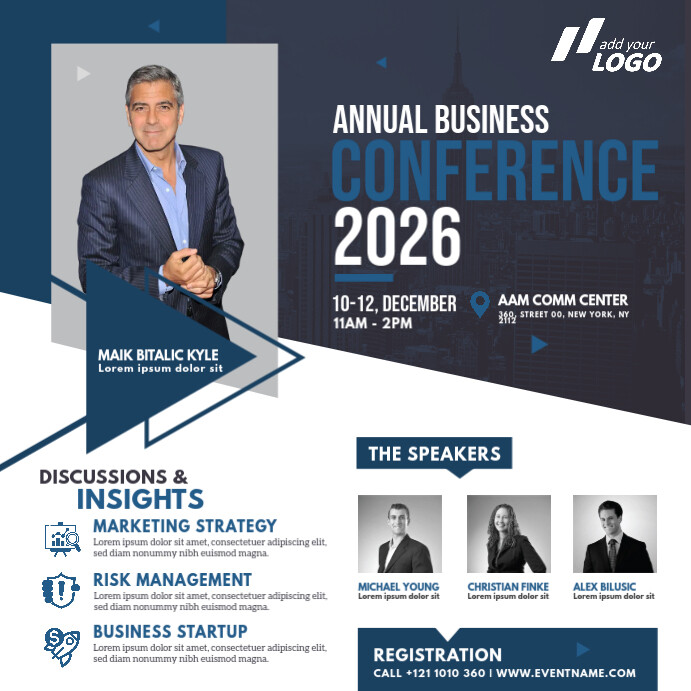 add your LOGO

ANNUAL BUSINESS
CONFERENCE
2026

10-12, DECEMBER
11AM - 2PM

AAM COMM CENTER
360, STREET 00, NEW YORK, NY 2112

MAIK BITALIC KYLE
Lorem ipsum dolor sit

DISCUSSIONS &
INSIGHTS

MARKETING STRATEGY
Lorem ipsum dolor sit amet, consectetuer adipiscing elit, sed diam nonummy nibh euismod magna.

RISK MANAGEMENT
Lorem ipsum dolor sit amet, consectetuer adipiscing elit, sed diam nonummy nibh euismod magna.

BUSINESS STARTUP
Lorem ipsum dolor sit amet, consectetuer adipiscing elit, sed diam nonummy nibh euismod magna.

THE SPEAKERS

MICHAEL YOUNG
Lorem ipsum dolor sit

CHRISTIAN FINKE
Lorem ipsum dolor sit

ALEX BILUSIC
Lorem ipsum dolor sit

REGISTRATION
CALL +121 1010 360 | WWW.EVENTNAME.COM